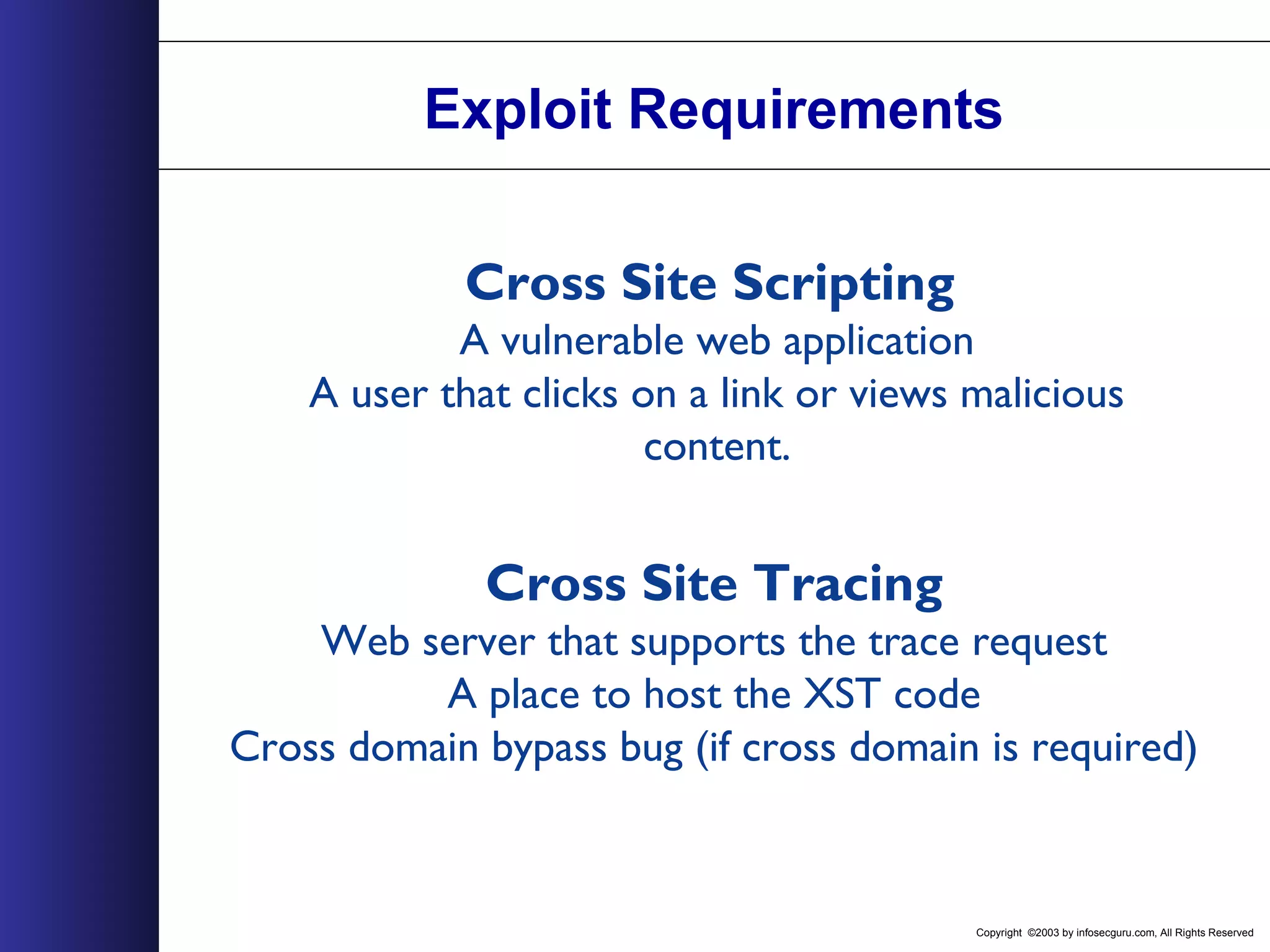 Exploit Requirements

Cross Site Scripting
A vulnerable web application
A user that clicks on a link or views malicious content.

Cross Site Tracing
Web server that supports the trace request
A place to host the XST code
Cross domain bypass bug (if cross domain is required)

Copyright ©2003 by infosecguru.com, All Rights Reserved